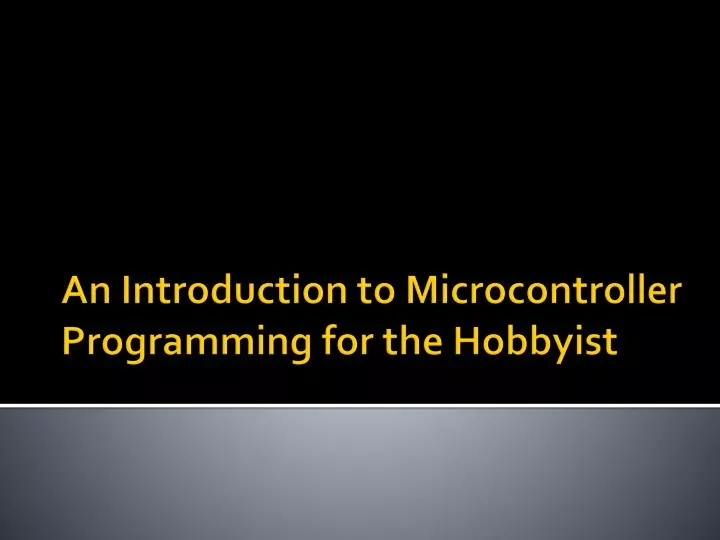 An Introduction to Microcontroller Programming for the Hobbyist